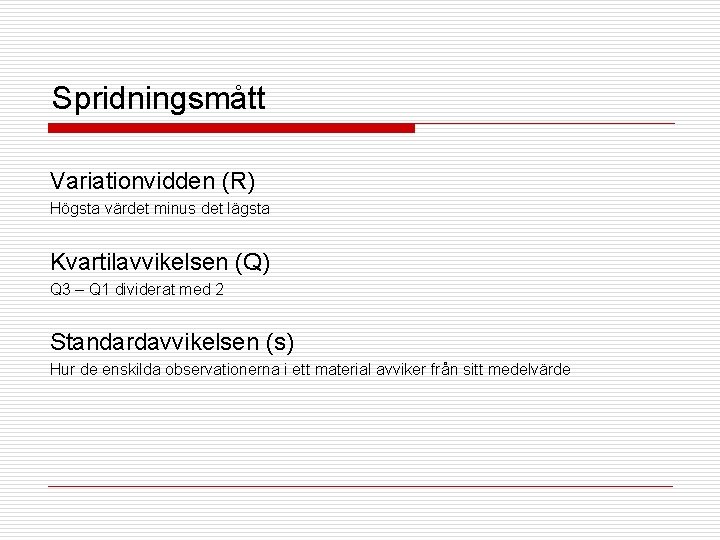 Spridningsmått

Variationvidden (R)
Högsta värdet minus det lägsta

Kvartilavvikelsen (Q)
Q3 – Q1 dividerat med 2

Standardavvikelsen (s)
Hur de enskilda observationerna i ett material avviker från sitt medelvärde